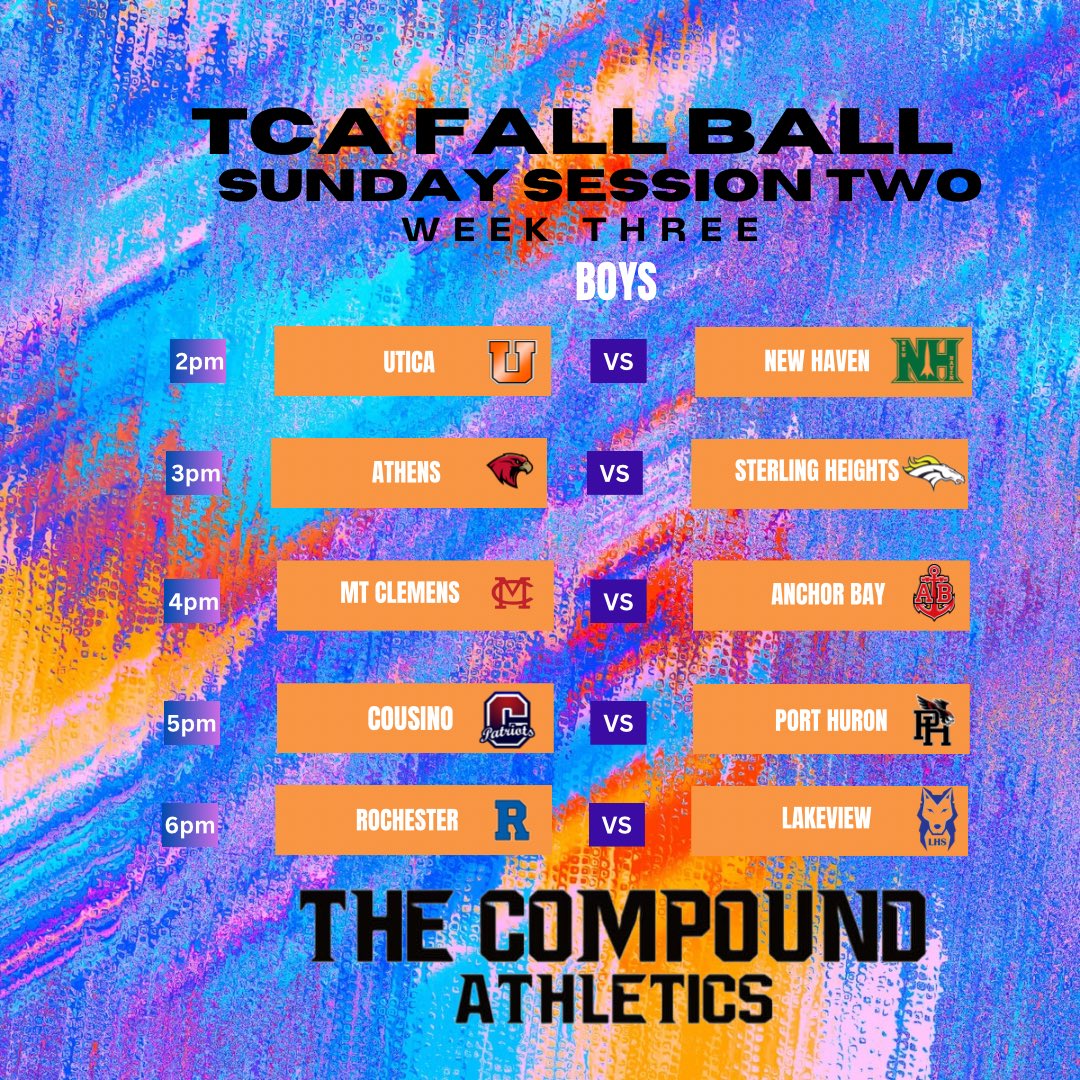 TCA FALL BALL
SUNDAY SESSION TWO
WEEK THREE

BOYS

2pm UTICA U VS NEW HAVEN NH

3pm ATHENS VS STERLING HEIGHTS

4pm MT CLEMENS MC VS ANCHOR BAY AB

5pm COUSINO C Patriots VS PORT HURON PH

6pm ROCHESTER R VS LAKEVIEW LHS

THE COMPOUND
ATHLETICS